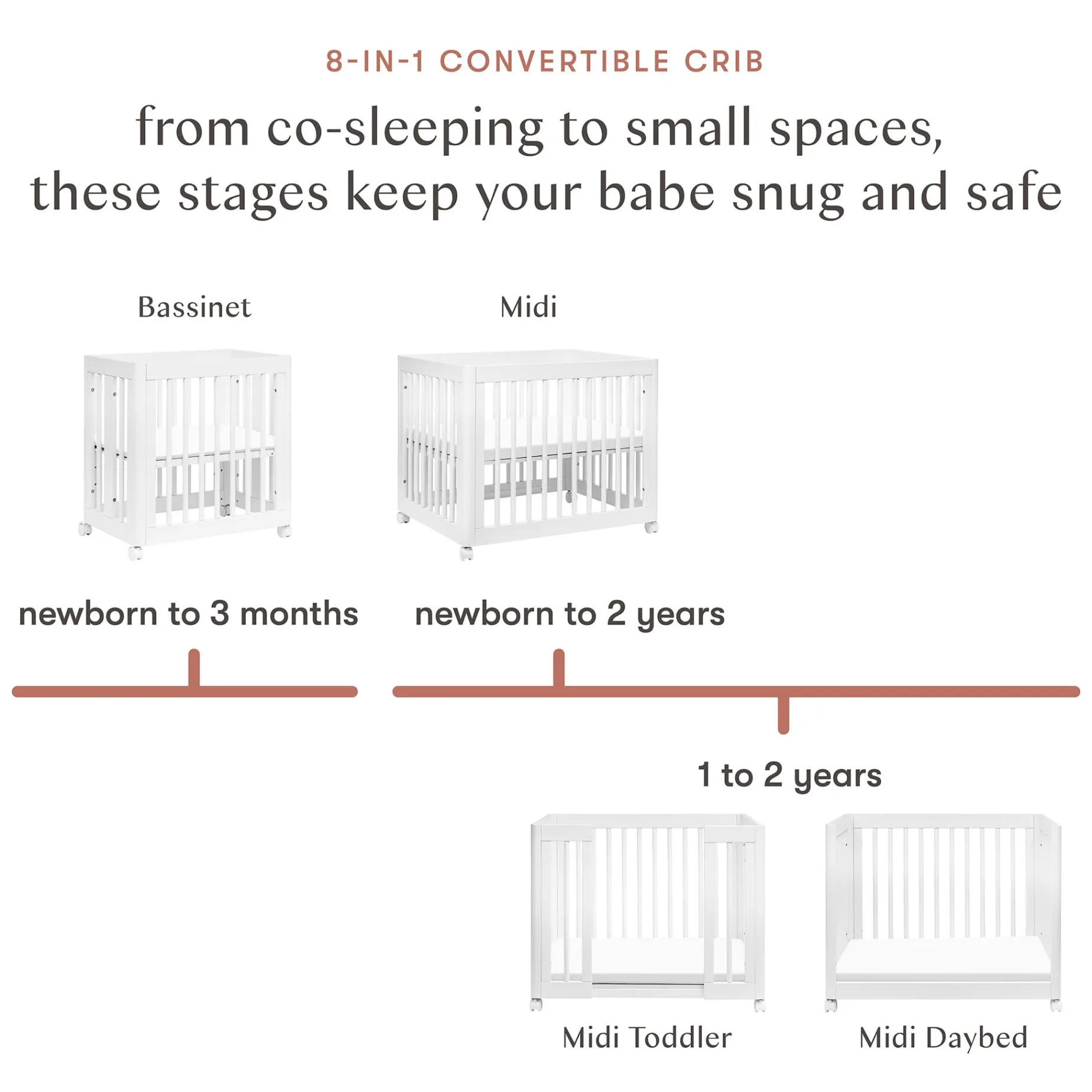 8-IN-1 CONVERTIBLE CRIB

from co-sleeping to small spaces, these stages keep your babe snug and safe

Bassinet

Midi

newborn to 3 months

newborn to 2 years

1 to 2 years

Midi Toddler

Midi Daybed